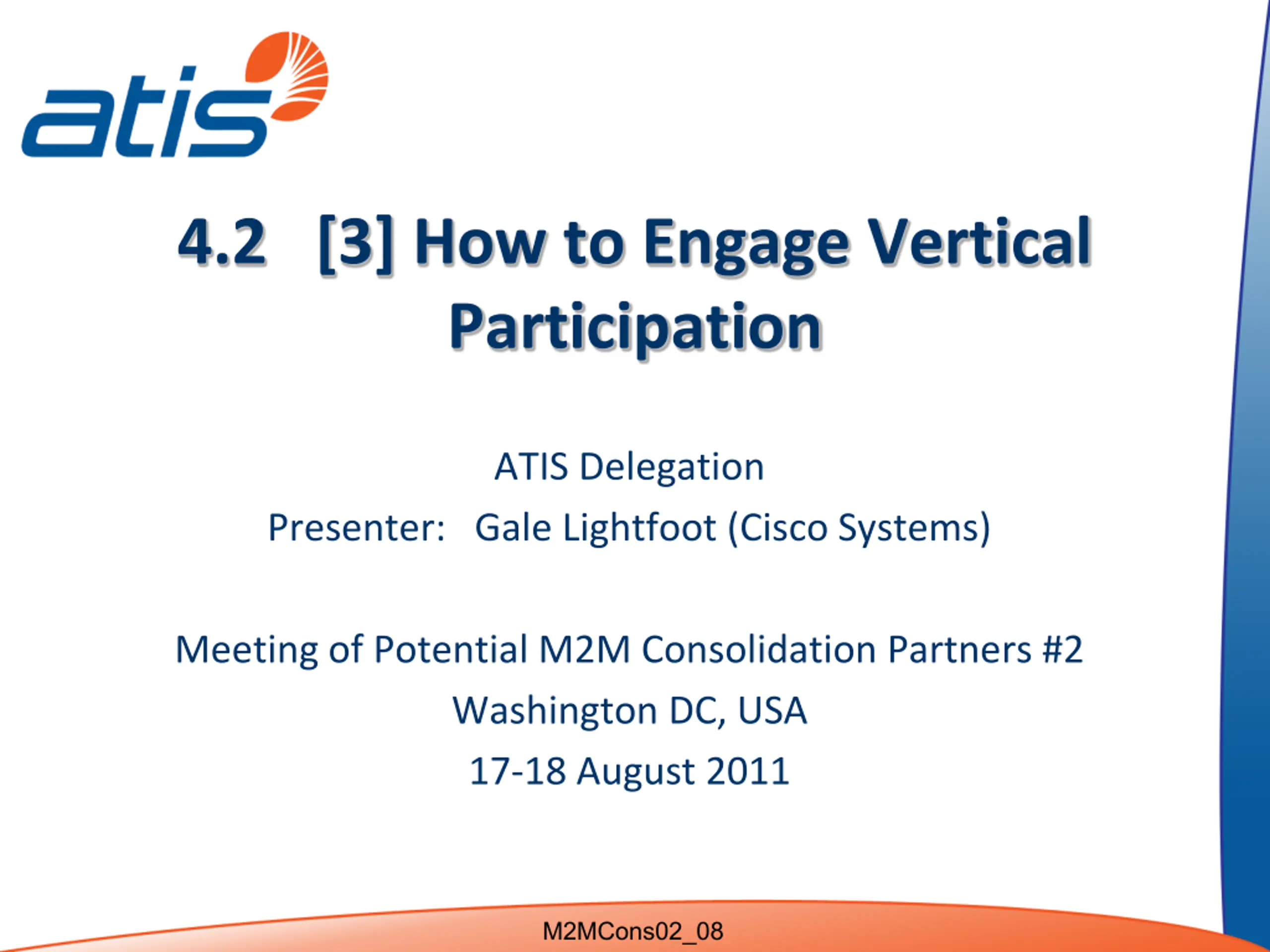 atis

4.2 [3] How to Engage Vertical Participation

ATIS Delegation
Presenter: Gale Lightfoot (Cisco Systems)

Meeting of Potential M2M Consolidation Partners #2
Washington DC, USA
17-18 August 2011

M2MCons02_08